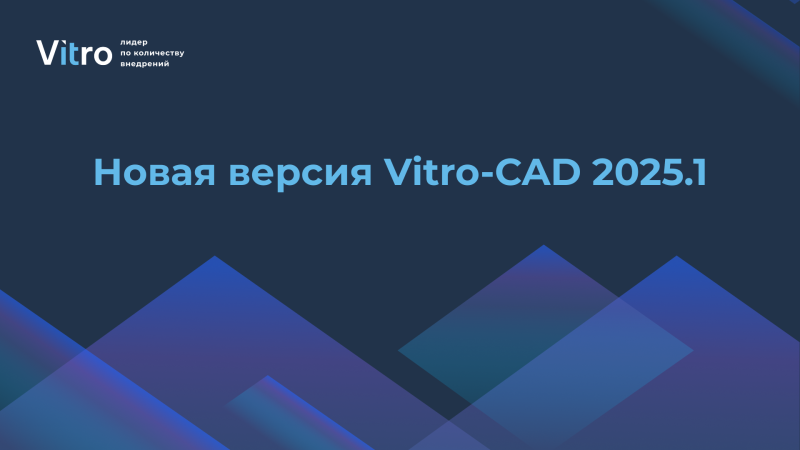 Vitro лидер по количеству внедрений

Новая версия Vitro-CAD 2025.1